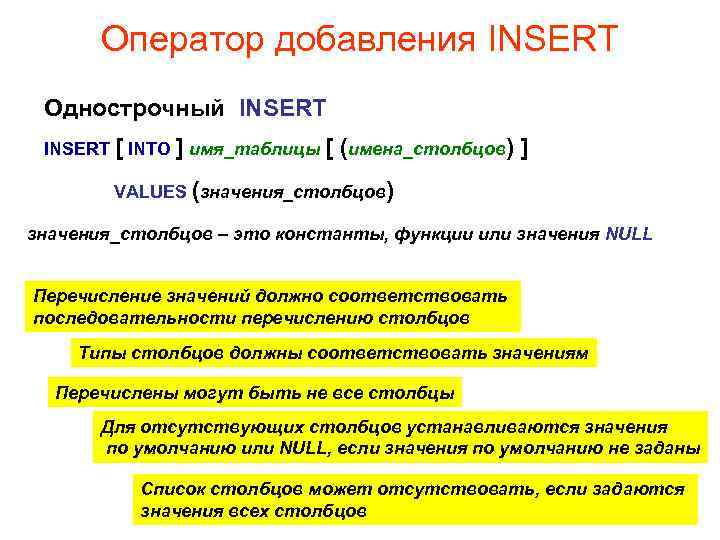 Оператор добавления INSERT

Однострочный INSERT

INSERT [ INTO ] имя_таблицы [ (имена_столбцов) ]

VALUES (значения_столбцов)

значения_столбцов – это константы, функции или значения NULL

Перечисление значений должно соответствовать последовательности перечислению столбцов

Типы столбцов должны соответствовать значениям

Перечислены могут быть не все столбцы

Для отсутствующих столбцов устанавливаются значения по умолчанию или NULL, если значения по умолчанию не заданы

Список столбцов может отсутствовать, если задаются значения всех столбцов